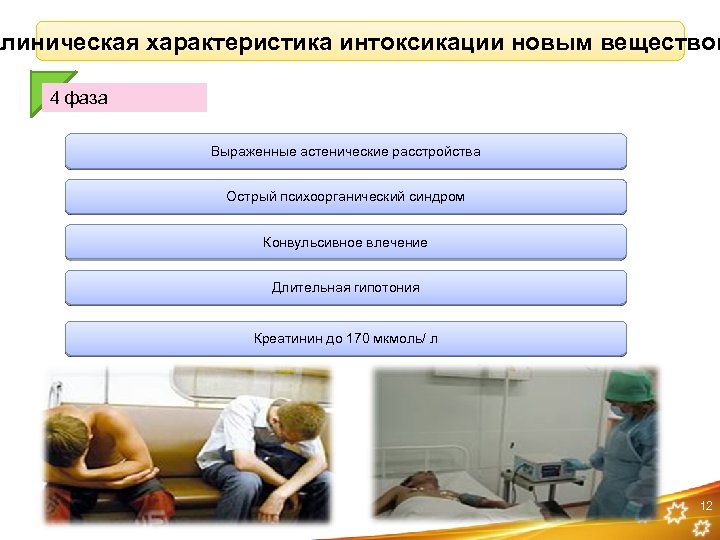 линическая характеристика интоксикации новым веществом

4 фаза

Выраженные астенические расстройства

Острый психоорганический синдром

Конвульсивное влечение

Длительная гипотония

Креатинин до 170 мкмоль/ л

12